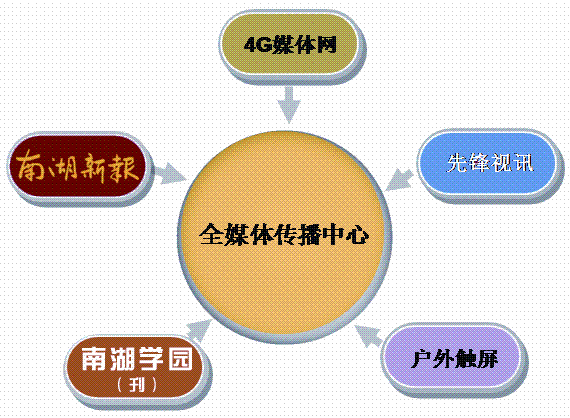 4G媒体网

南湖新報

先锋视讯

全媒体传播中心

南湖学园
（刊）

户外触屏